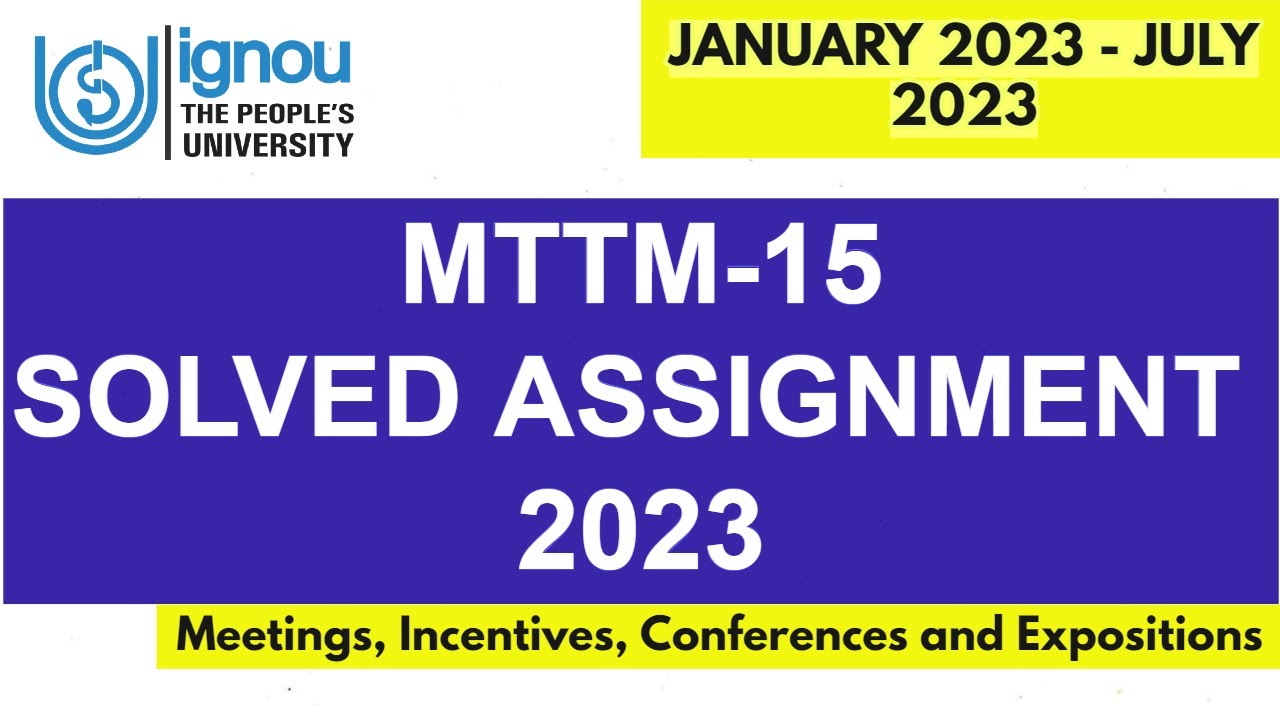 ignou
THE PEOPLE'S UNIVERSITY

JANUARY 2023 - JULY 2023

MTTM-15
SOLVED ASSIGNMENT
2023

Meetings, Incentives, Conferences and Expositions